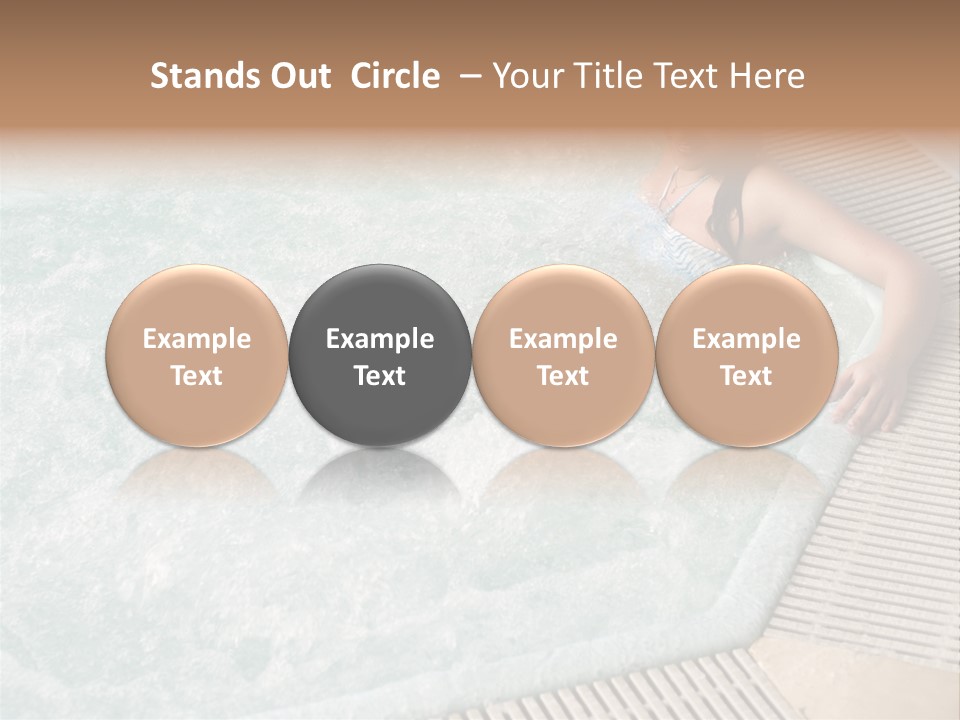 Stands Out Circle – Your Title Text Here

Example Text

Example Text

Example Text

Example Text